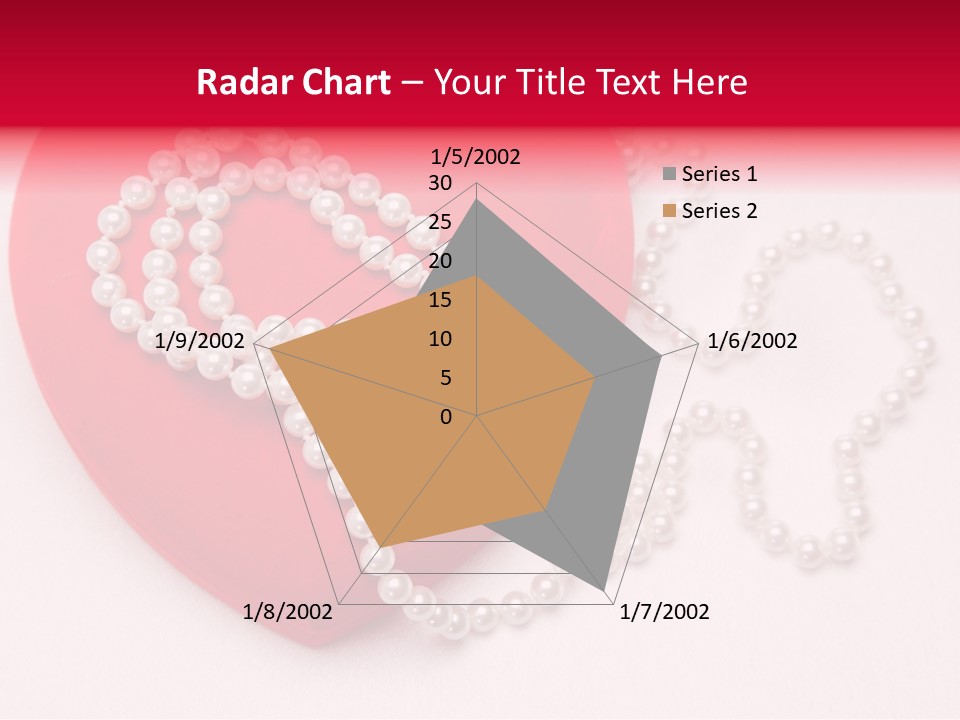 Radar Chart – Your Title Text Here

1/5/2002
30
25
20
15
10
5
0
1/6/2002
1/7/2002
1/8/2002
1/9/2002

Series 1
Series 2